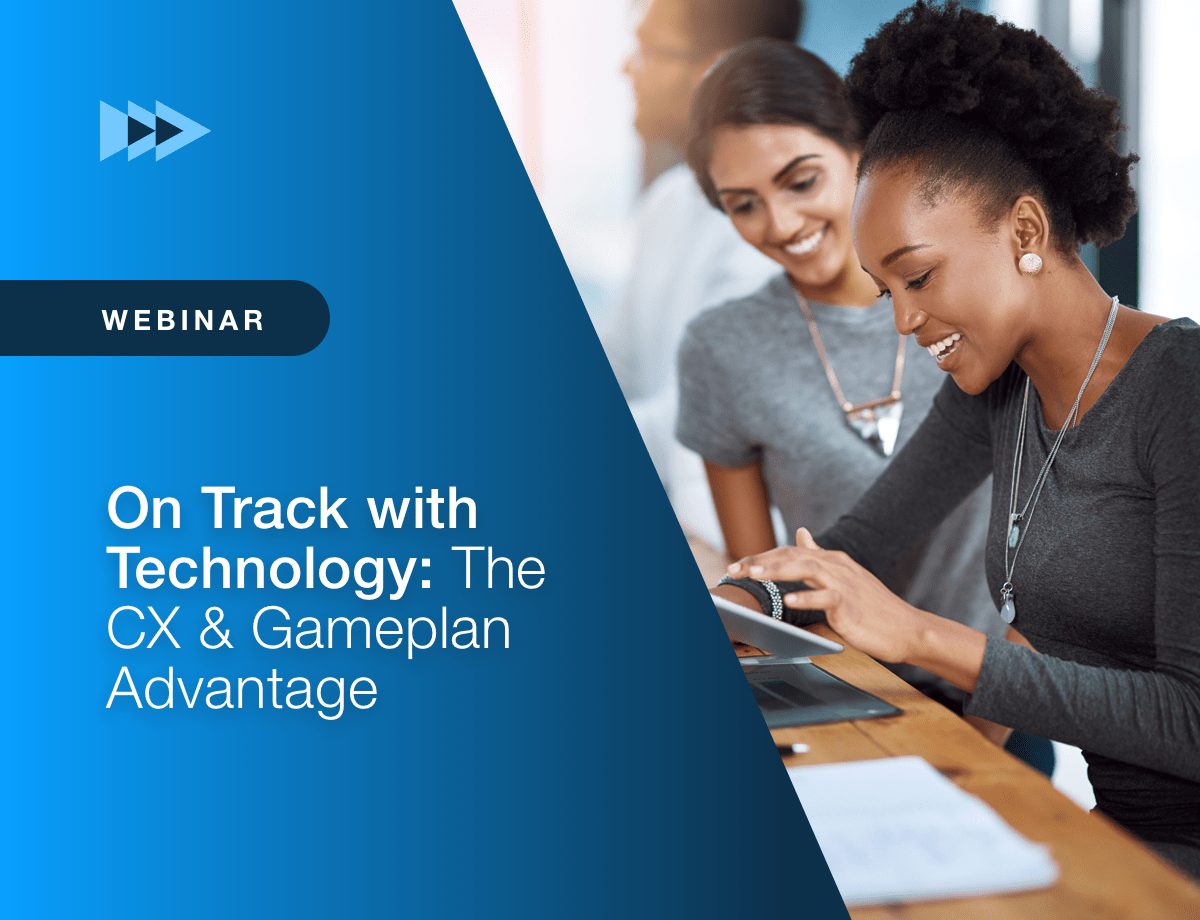 WEBINAR

On Track with Technology: The CX & Gameplan Advantage